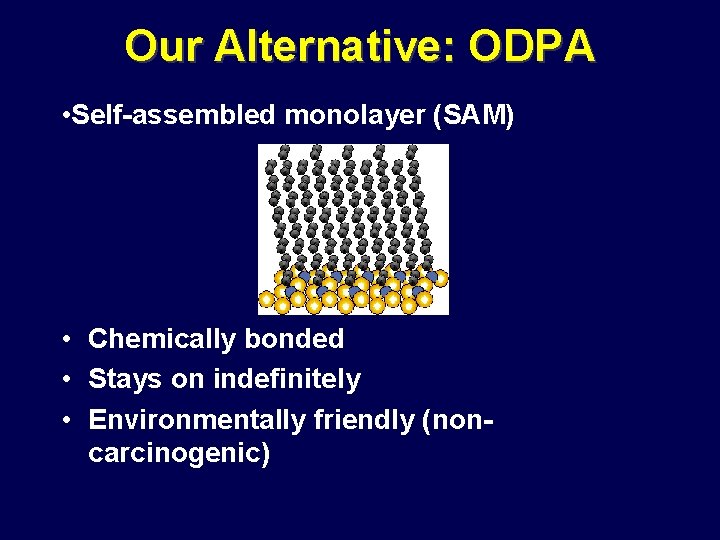 Our Alternative: ODPA

•Self-assembled monolayer (SAM)

• Chemically bonded
• Stays on indefinitely
• Environmentally friendly (non-carcinogenic)